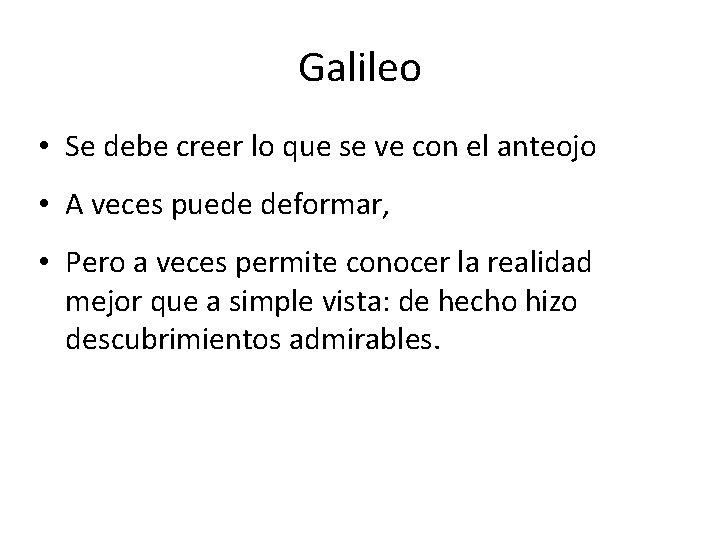 Galileo

• Se debe creer lo que se ve con el anteojo

• A veces puede deformar,

• Pero a veces permite conocer la realidad mejor que a simple vista: de hecho hizo descubrimientos admirables.